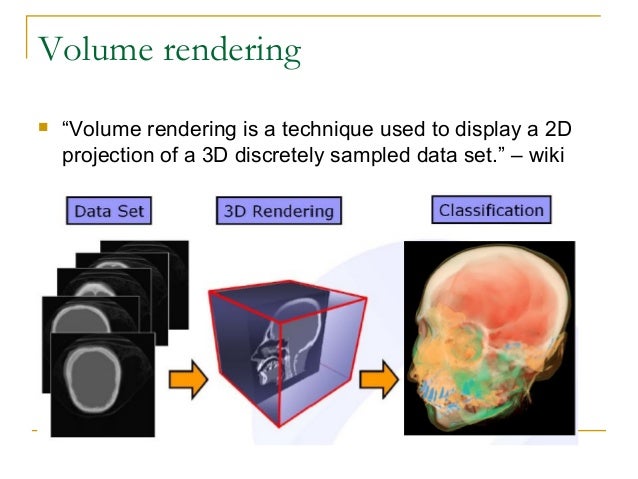 Volume rendering

“Volume rendering is a technique used to display a 2D projection of a 3D discretely sampled data set.” – wiki

Data Set

3D Rendering

Classification